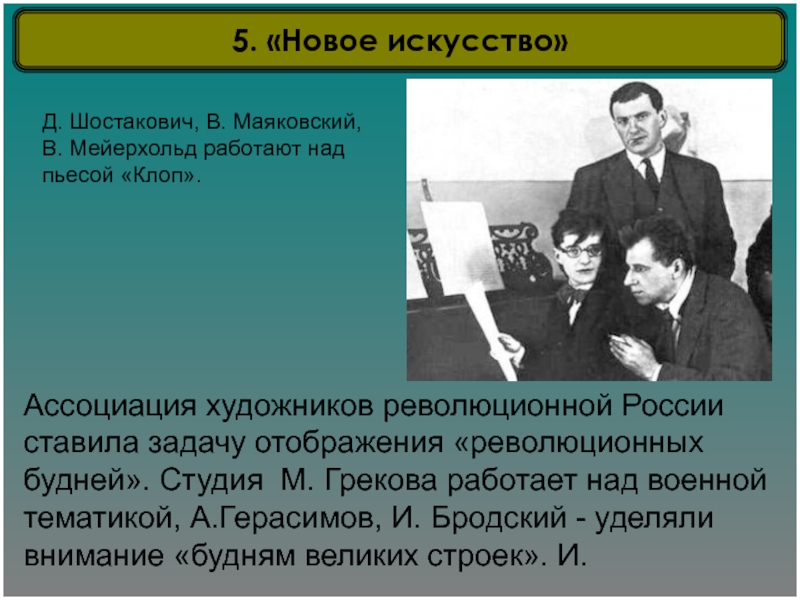 5. «Новое искусство»

Д. Шостакович, В. Маяковский, В. Мейерхольд работают над пьесой «Клоп».

Ассоциация художников революционной России ставила задачу отображения «революционных будней». Студия М. Грекова работает над военной тематикой, А.Герасимов, И. Бродский - уделяли внимание «будням великих строек». И.